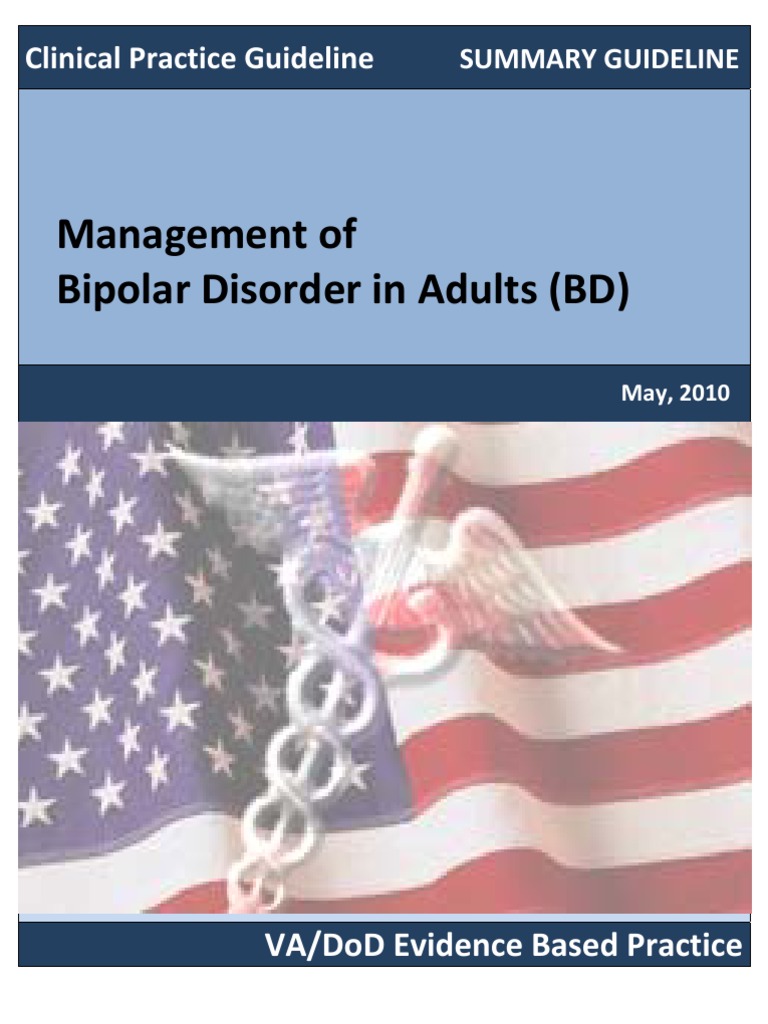 Clinical Practice Guideline SUMMARY GUIDELINE

Management of
Bipolar Disorder in Adults (BD)

May, 2010

VA/DoD Evidence Based Practice